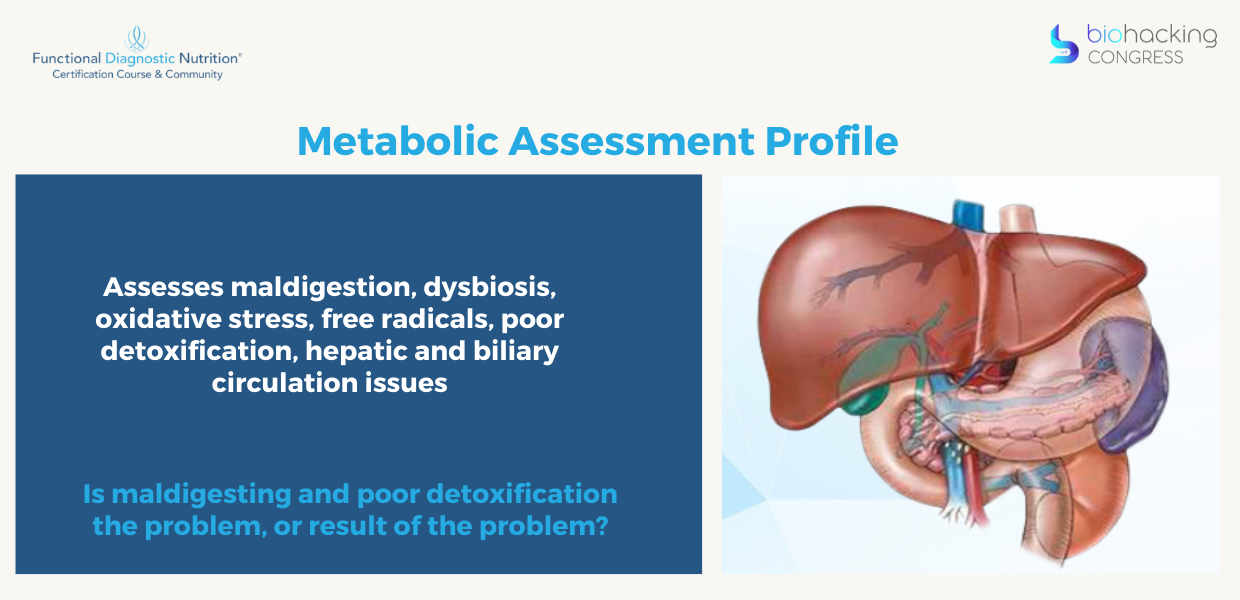 Functional Diagnostic Nutrition®
Certification Course & Community

biohacking
CONGRESS

Metabolic Assessment Profile

Assesses maldigestion, dysbiosis, oxidative stress, free radicals, poor detoxification, hepatic and biliary circulation issues

Is maldigesting and poor detoxification the problem, or result of the problem?